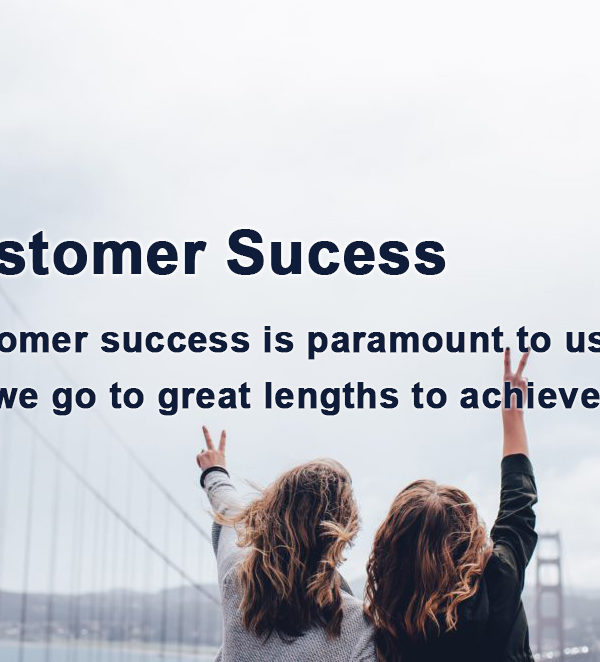 stomer Sucess

omer success is paramount to us
we go to great lengths to achieve